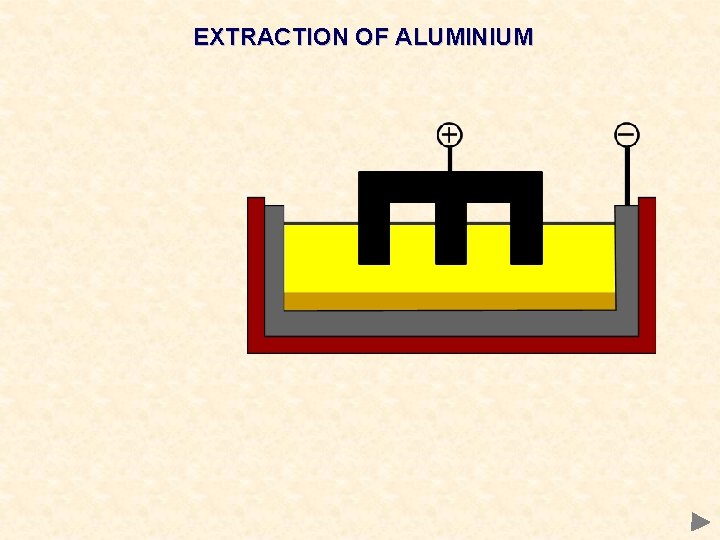 EXTRACTION OF ALUMINIUM

+

−